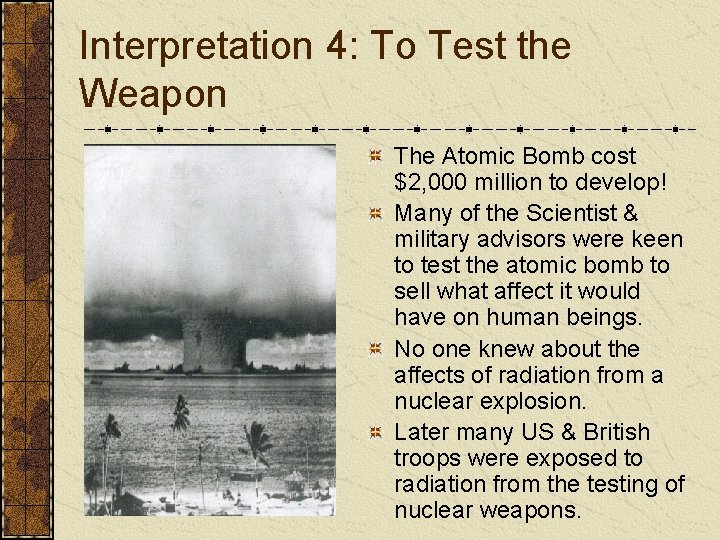 Interpretation 4: To Test the Weapon

The Atomic Bomb cost $2,000 million to develop!

Many of the Scientist & military advisors were keen to test the atomic bomb to sell what affect it would have on human beings.

No one knew about the affects of radiation from a nuclear explosion.

Later many US & British troops were exposed to radiation from the testing of nuclear weapons.